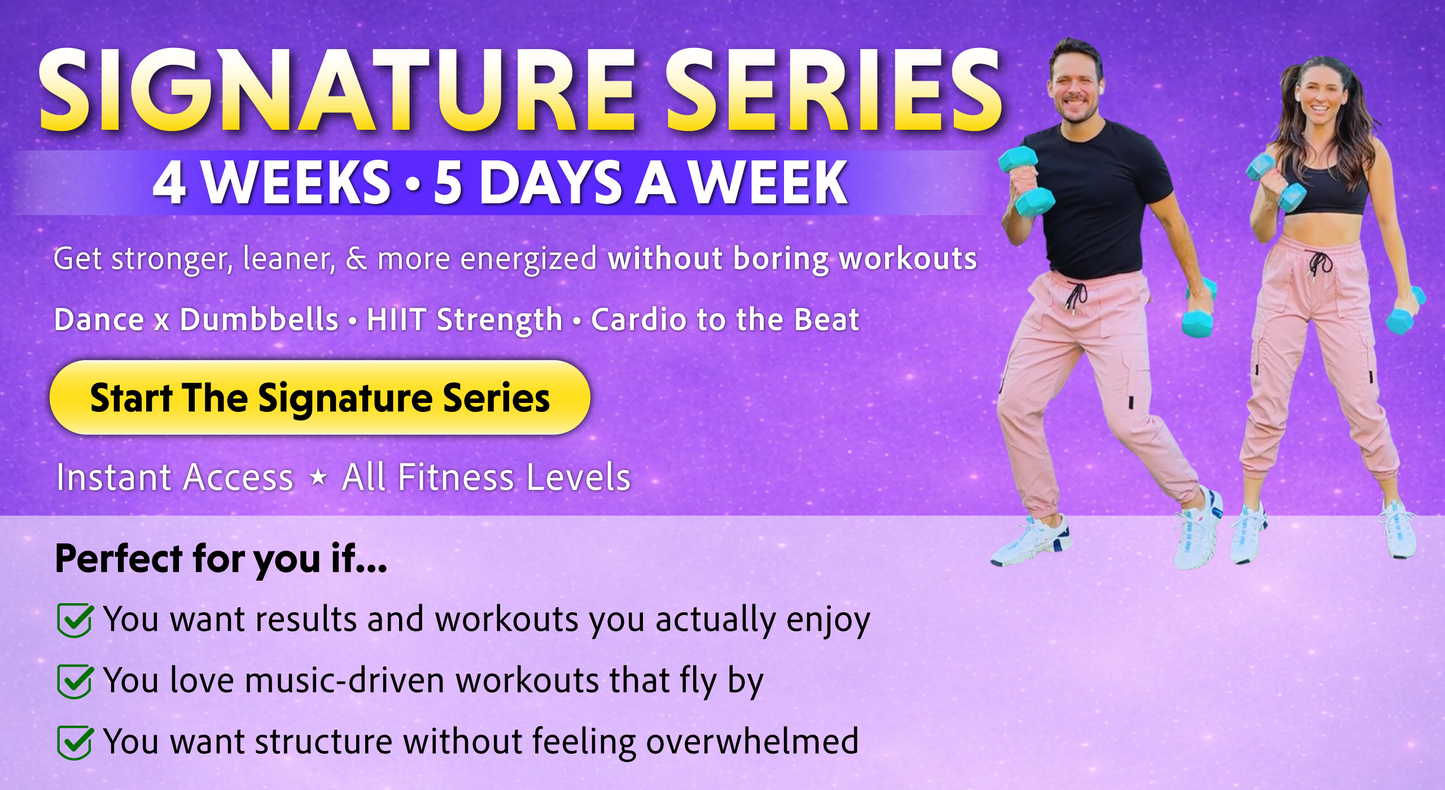 SIGNATURE SERIES
4 WEEKS • 5 DAYS A WEEK

Get stronger, leaner, & more energized without boring workouts

Dance x Dumbbells • HIIT Strength • Cardio to the Beat

Start The Signature Series

Instant Access ★ All Fitness Levels

Perfect for you if...

You want results and workouts you actually enjoy

You love music-driven workouts that fly by

You want structure without feeling overwhelmed